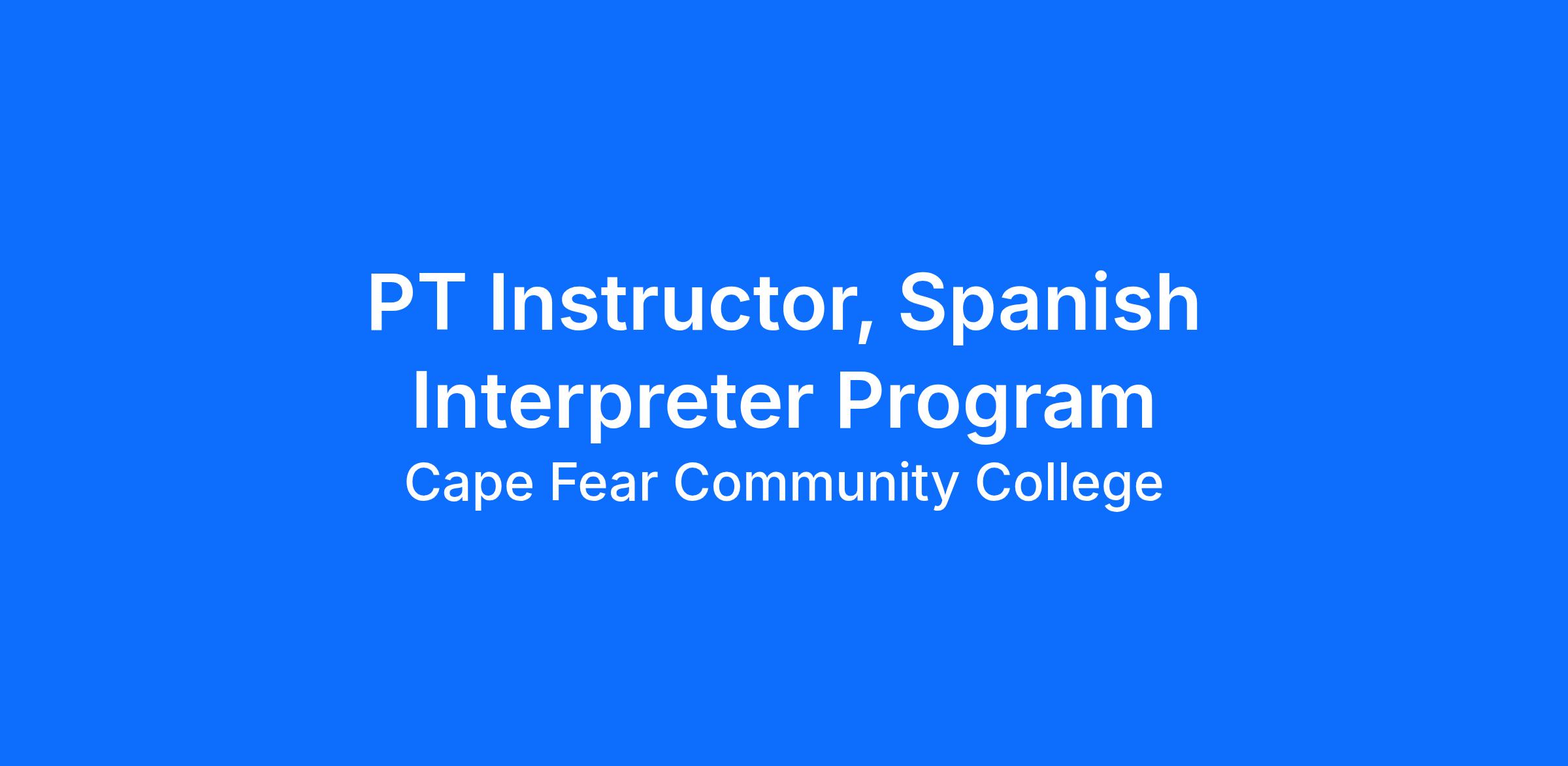 PT Instructor, Spanish Interpreter Program

Cape Fear Community College